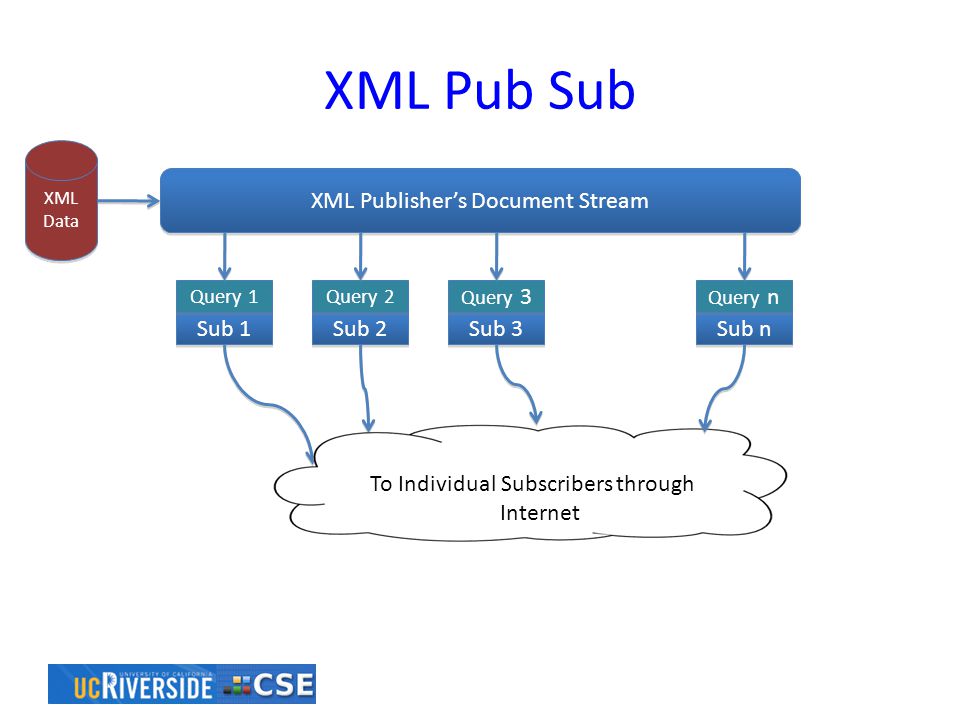 XML Pub Sub

XML Data

XML Publisher's Document Stream

Query 1
Sub 1

Query 2
Sub 2

Query 3
Sub 3

Query n
Sub n

To Individual Subscribers through Internet

UNIVERSITY OF CALIFORNIA
UC RIVERSIDE CSE